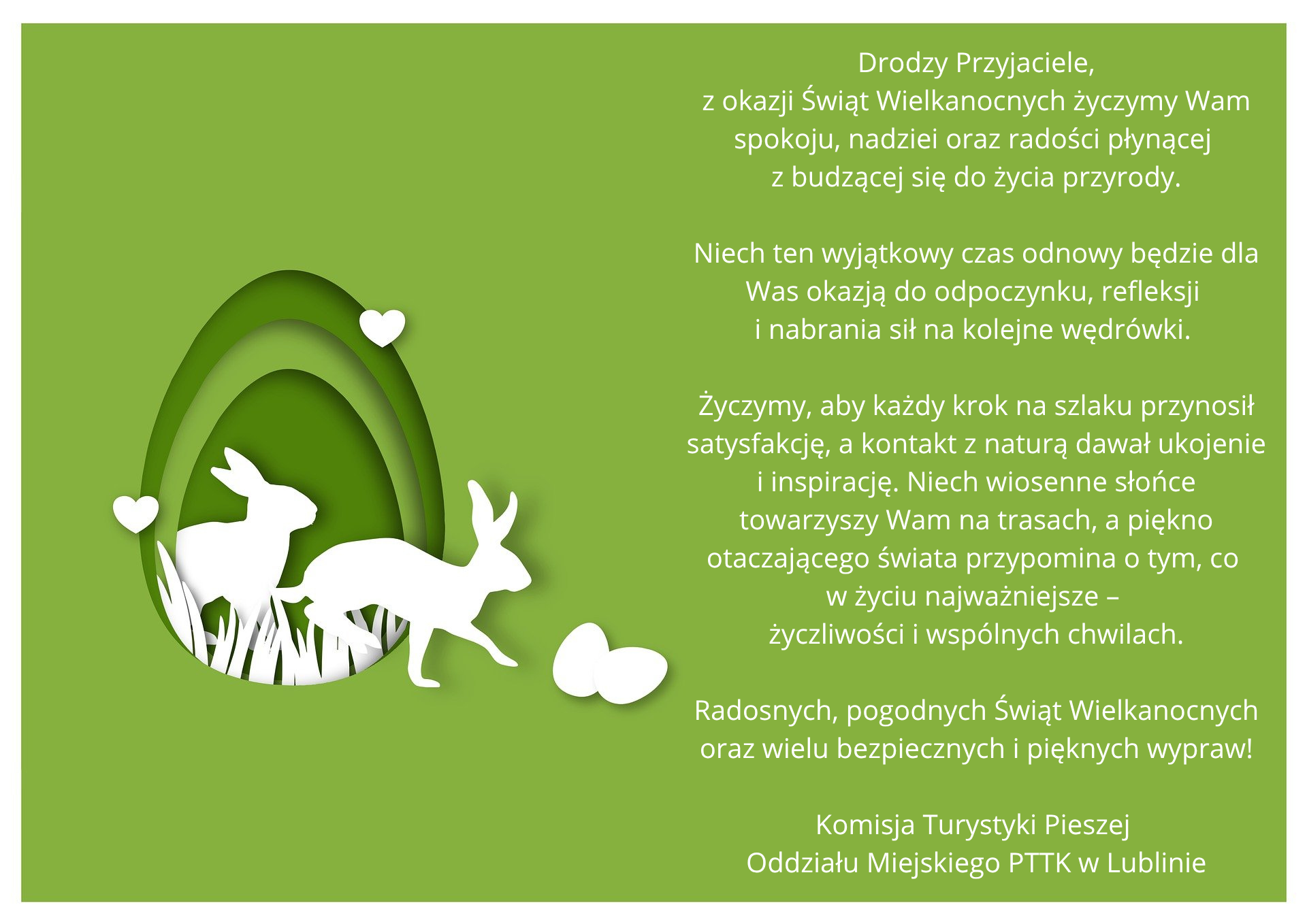 Drodzy Przyjaciele,
z okazji Świąt Wielkanocnych życzymy Wam spokoju, nadziei oraz radości płynącej z budzącej się do życia przyrody.

Niech ten wyjątkowy czas odnowy będzie dla Was okazją do odpoczynku, refleksji i nabrania sił na kolejne wędrówki.

Życzymy, aby każdy krok na szlaku przynosił satysfakcję, a kontakt z naturą dawał ukojenie i inspirację. Niech wiosenne słońce towarzyszy Wam na trasach, a piękno otaczającego świata przypomina o tym, co w życiu najważniejsze –
życzliwości i wspólnych chwilach.

Radosnych, pogodnych Świąt Wielkanocnych oraz wielu bezpiecznych i pięknych wypraw!

Komisja Turystyki Pieszej
Oddziału Miejskiego PTTK w Lublinie